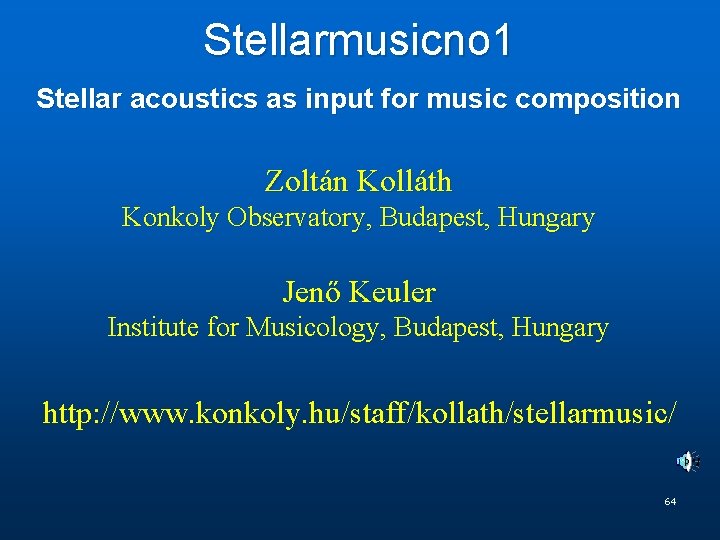 Stellarmusicno1

Stellar acoustics as input for music composition

Zoltán Kolláth
Konkoly Observatory, Budapest, Hungary

Jenő Keuler
Institute for Musicology, Budapest, Hungary

http://www.konkoly.hu/staff/kollath/stellarmusic/

64